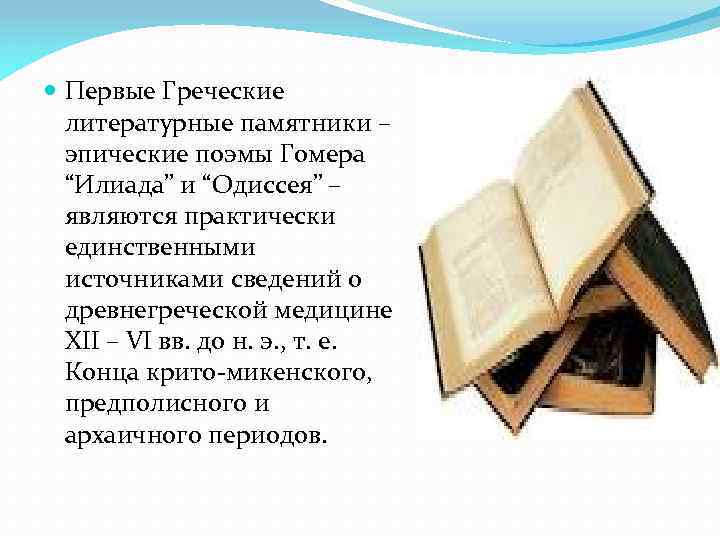 Первые Греческие литературные памятники – эпические поэмы Гомера “Илиада” и “Одиссея” – являются практически единственными источниками сведений о древнегреческой медицине XII – VI вв. до н. э., т. е. Конца крито-микенского, предполисного и архаичного периодов.